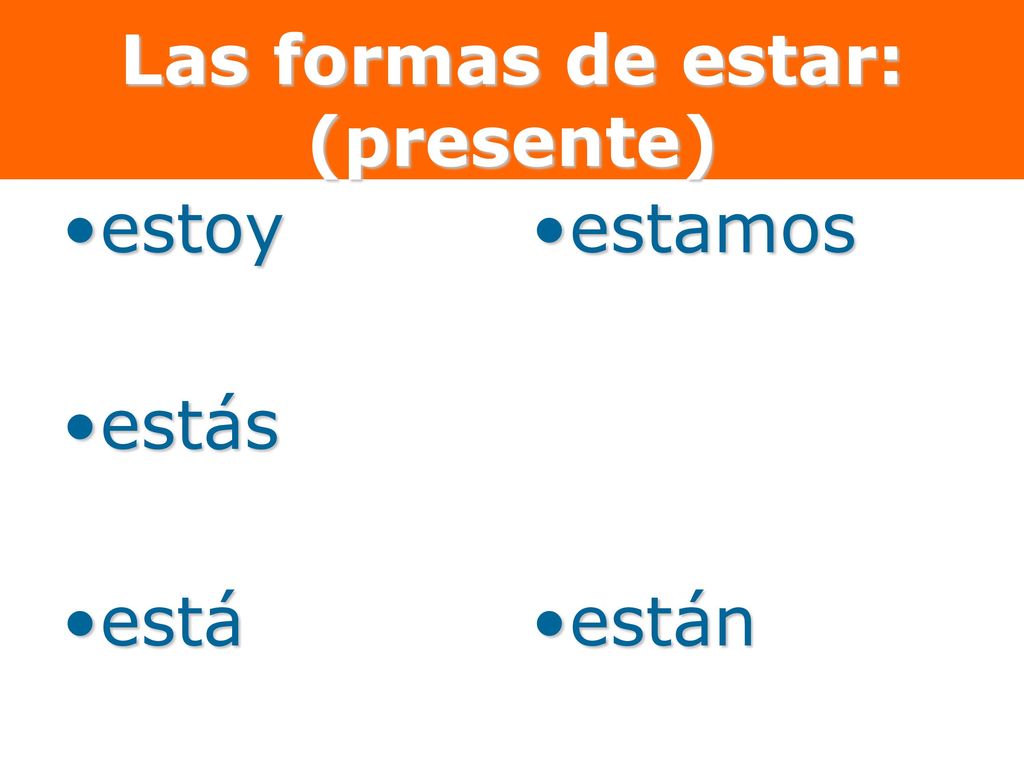 Las formas de estar: (presente)

•estoy

•estás

•está

•estamos

•están